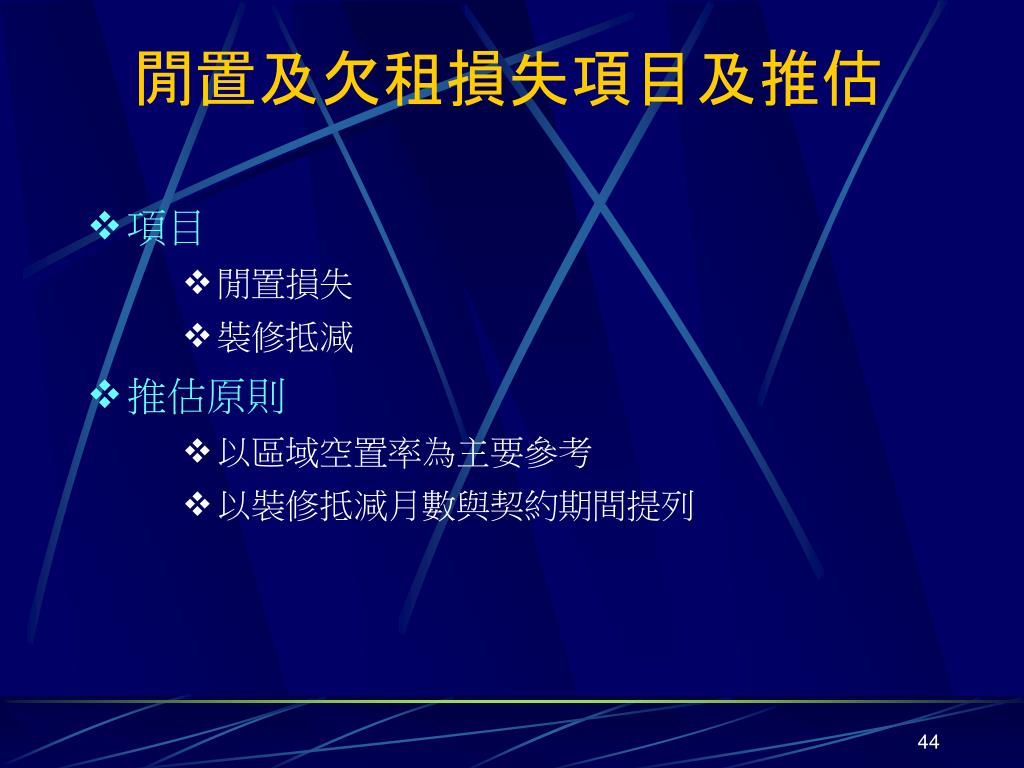 閒置及欠租損失項目及推估

❖ 項目
  ❖ 閒置損失
  ❖ 裝修抵減
❖ 推估原則
  ❖ 以區域空置率為主要參考
  ❖ 以裝修抵減月數與契約期間提列

44